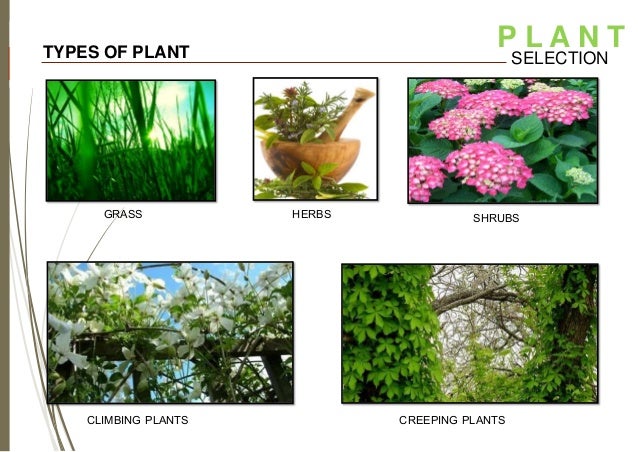 PLANT
SELECTION

TYPES OF PLANT

GRASS

HERBS

SHRUBS

CLIMBING PLANTS

CREEPING PLANTS